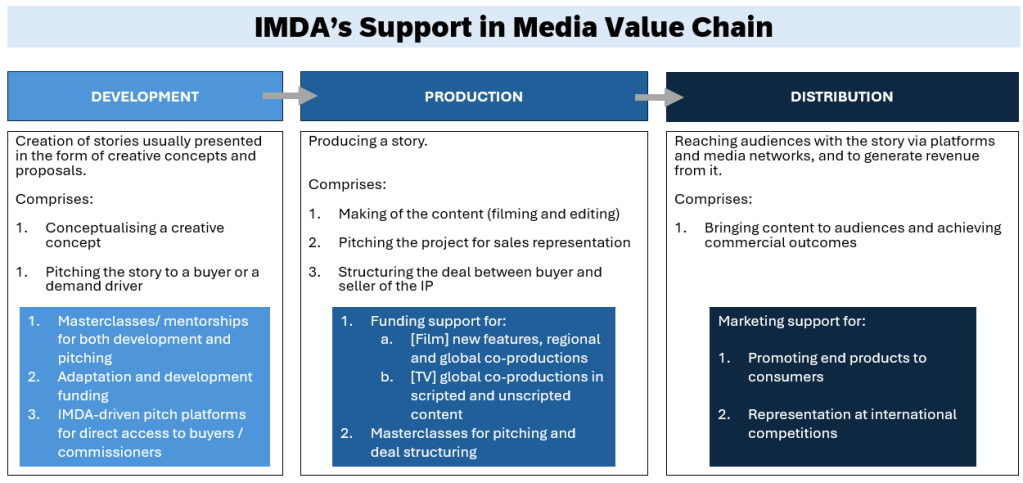 IMDA's Support in Media Value Chain

DEVELOPMENT

Creation of stories usually presented in the form of creative concepts and proposals.

Comprises:

1. Conceptualising a creative concept

1. Pitching the story to a buyer or a demand driver

1. Masterclasses/ mentorships for both development and pitching
2. Adaptation and development funding
3. IMDA-driven pitch platforms for direct access to buyers / commissioners

PRODUCTION

Producing a story.

Comprises:

1. Making of the content (filming and editing)
2. Pitching the project for sales representation
3. Structuring the deal between buyer and seller of the IP

1. Funding support for:
   a. [Film] new features, regional and global co-productions
   b. [TV] global co-productions in scripted and unscripted content
2. Masterclasses for pitching and deal structuring

DISTRIBUTION

Reaching audiences with the story via platforms and media networks, and to generate revenue from it.

Comprises:

1. Bringing content to audiences and achieving commercial outcomes

Marketing support for:

1. Promoting end products to consumers

2. Representation at international competitions